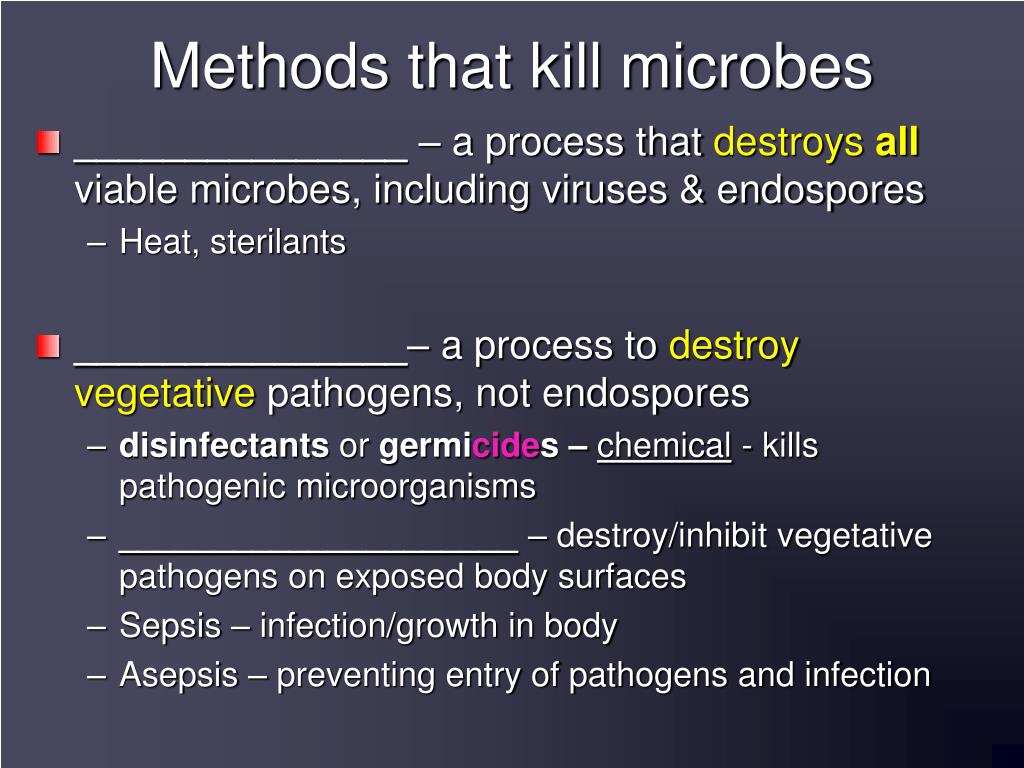 Methods that kill microbes

_______________ – a process that destroys all viable microbes, including viruses & endospores

– Heat, sterilants

_______________– a process to destroy vegetative pathogens, not endospores

– disinfectants or germicides – chemical - kills pathogenic microorganisms

– ____________________ – destroy/inhibit vegetative pathogens on exposed body surfaces

– Sepsis – infection/growth in body

– Asepsis – preventing entry of pathogens and infection